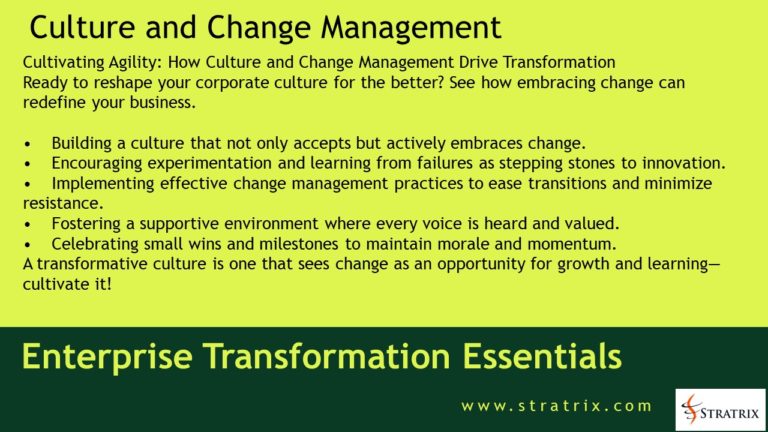 Culture and Change Management

Cultivating Agility: How Culture and Change Management Drive Transformation
Ready to reshape your corporate culture for the better? See how embracing change can redefine your business.

• Building a culture that not only accepts but actively embraces change.
• Encouraging experimentation and learning from failures as stepping stones to innovation.
• Implementing effective change management practices to ease transitions and minimize resistance.
• Fostering a supportive environment where every voice is heard and valued.
• Celebrating small wins and milestones to maintain morale and momentum.
A transformative culture is one that sees change as an opportunity for growth and learning—cultivate it!

Enterprise Transformation Essentials

www.stratrix.com

STRATRIX